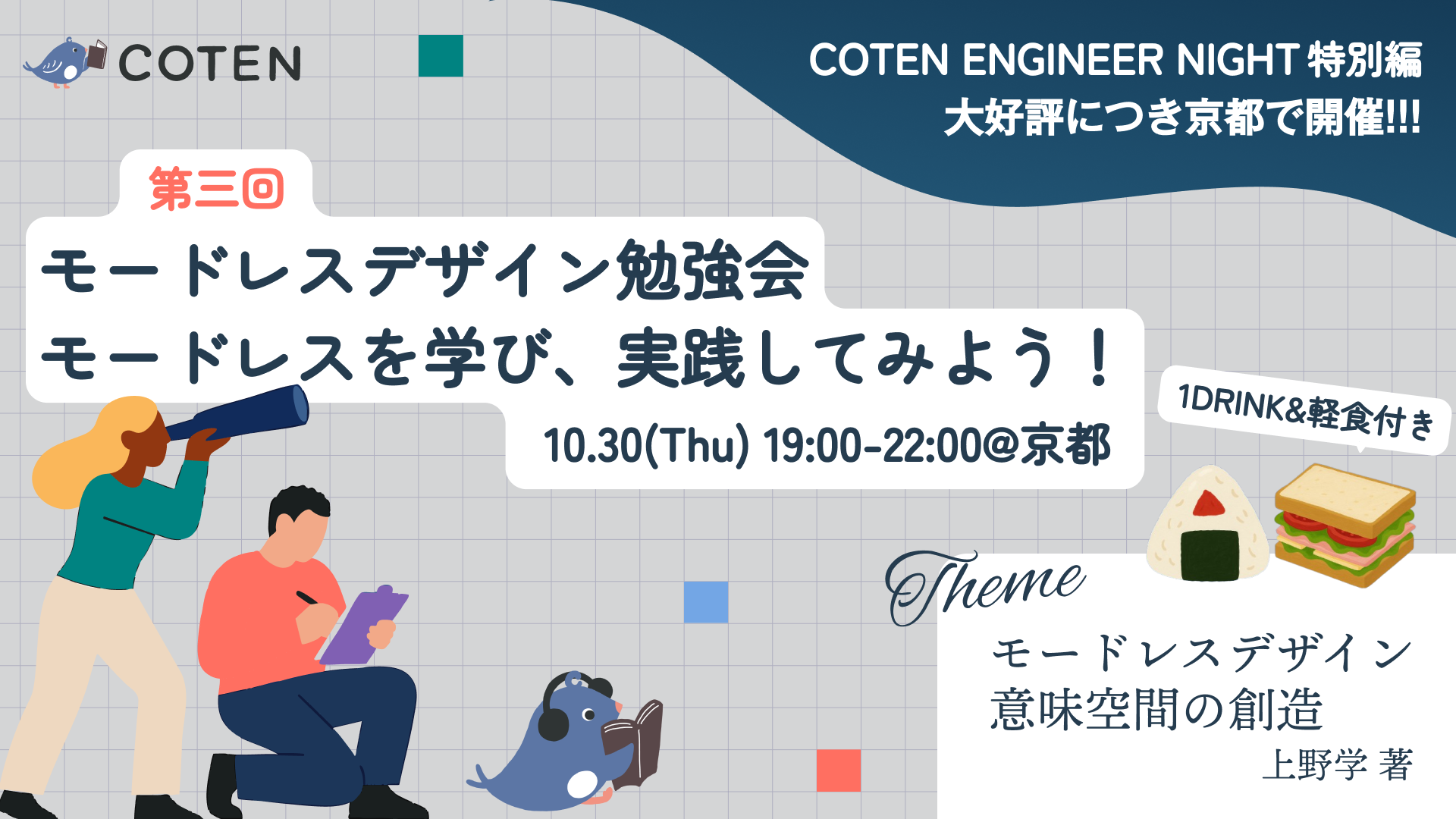 COTEN

COTEN ENGINEER NIGHT 特別編
大好評につき京都で開催!!!

第三回
モードレスデザイン勉強会
モードレスを学び、実践してみよう！
10.30(Thu) 19:00-22:00@京都

1DRINK&軽食付き

Theme
モードレスデザイン
意味空間の創造
上野学 著